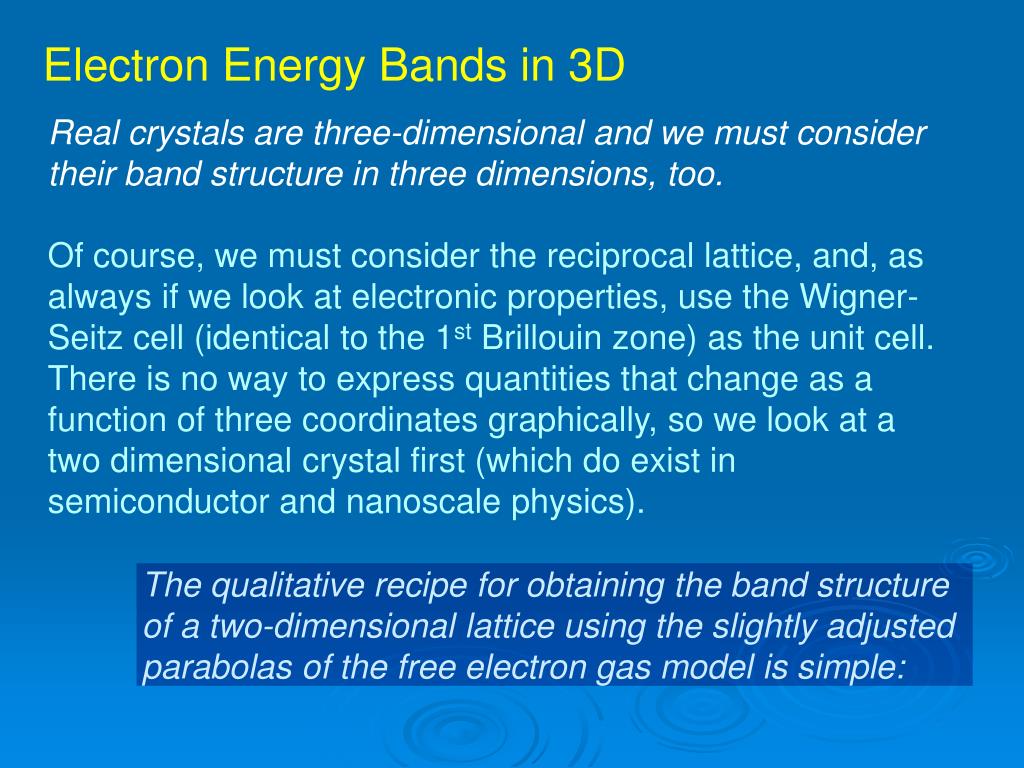 Electron Energy Bands in 3D

Real crystals are three-dimensional and we must consider their band structure in three dimensions, too.

Of course, we must consider the reciprocal lattice, and, as always if we look at electronic properties, use the Wigner-Seitz cell (identical to the 1$^{st}$ Brillouin zone) as the unit cell. There is no way to express quantities that change as a function of three coordinates graphically, so we look at a two dimensional crystal first (which do exist in semiconductor and nanoscale physics).

The qualitative recipe for obtaining the band structure of a two-dimensional lattice using the slightly adjusted parabolas of the free electron gas model is simple: